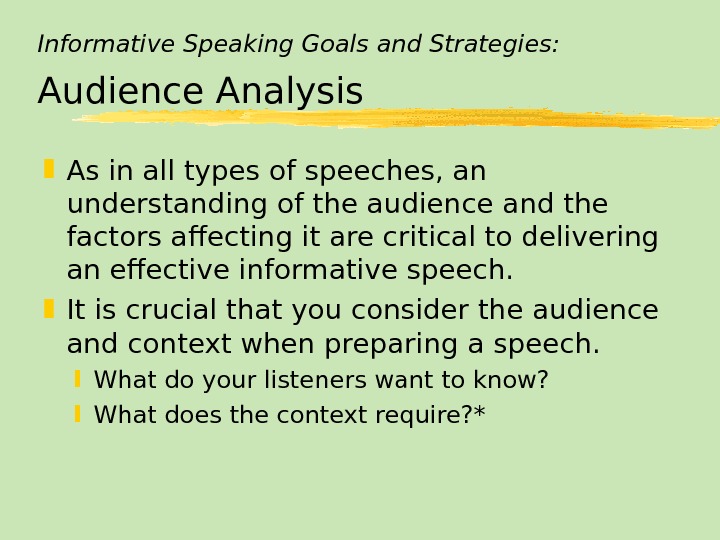 Informative Speaking Goals and Strategies:

Audience Analysis

As in all types of speeches, an understanding of the audience and the factors affecting it are critical to delivering an effective informative speech.

It is crucial that you consider the audience and context when preparing a speech.

What do your listeners want to know?

What does the context require?*